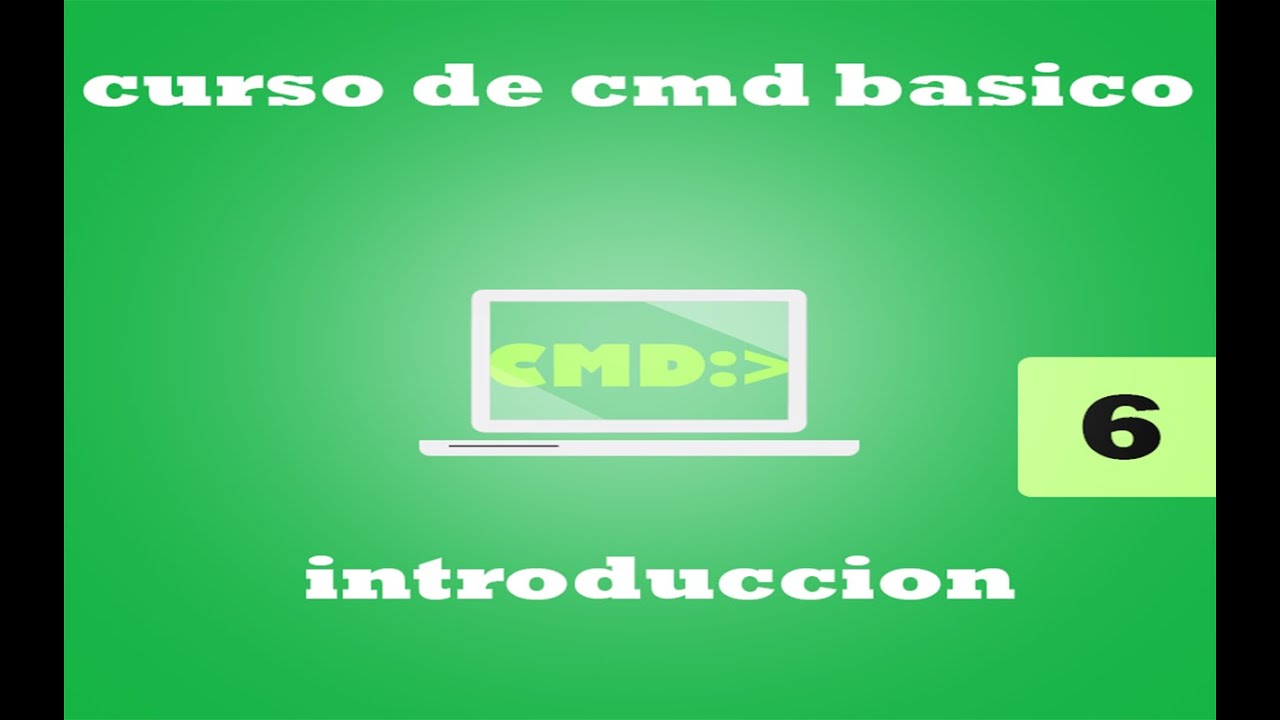 curso de cmd basico

CMD:>

6

introduccion